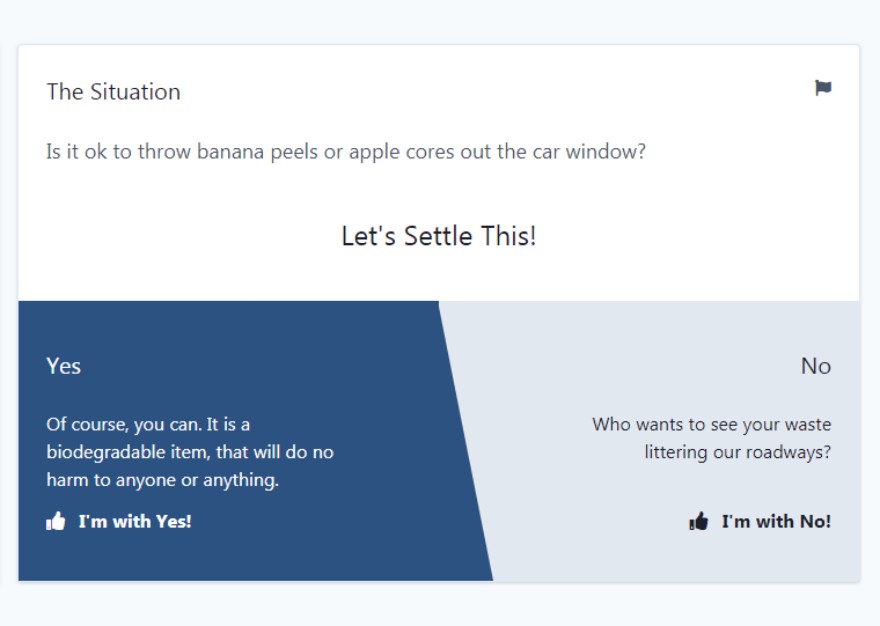 The Situation

Is it ok to throw banana peels or apple cores out the car window?

Let's Settle This!

Yes

Of course, you can. It is a biodegradable item, that will do no harm to anyone or anything.

I'm with Yes!

No

Who wants to see your waste littering our roadways?

I'm with No!